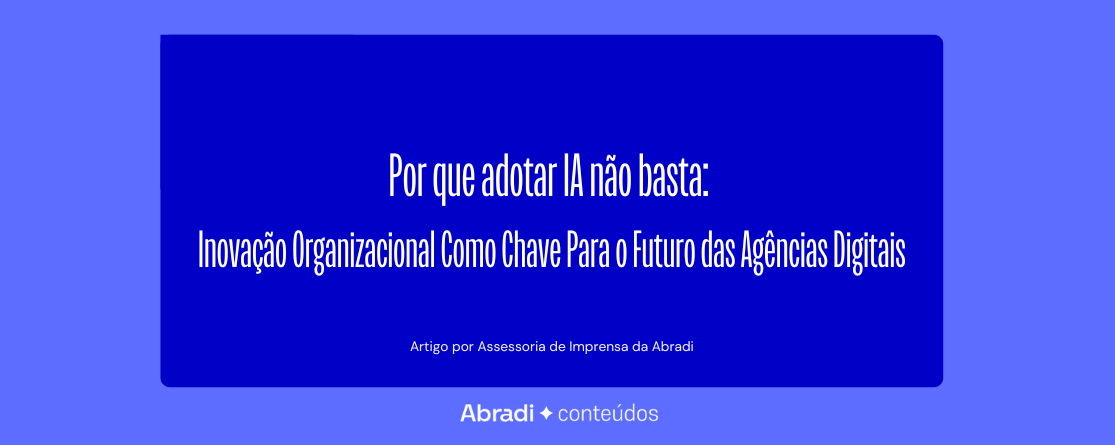 Por que adotar IA não basta:
Inovação Organizacional Como Chave Para o Futuro das Agências Digitais

Artigo por Assessoria de Imprensa da Abradi

Abradi ✦ conteúdos